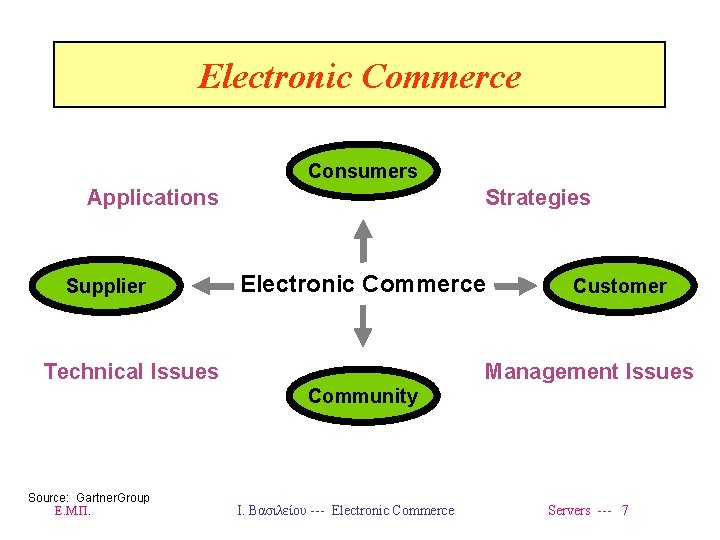 Electronic Commerce

Consumers

Applications

Strategies

Supplier

Electronic Commerce

Customer

Technical Issues

Management Issues

Community

Source: GartnerGroup

Ε.Μ.Π.

Ι. Βασιλείου --- Electronic Commerce

Servers --- 7